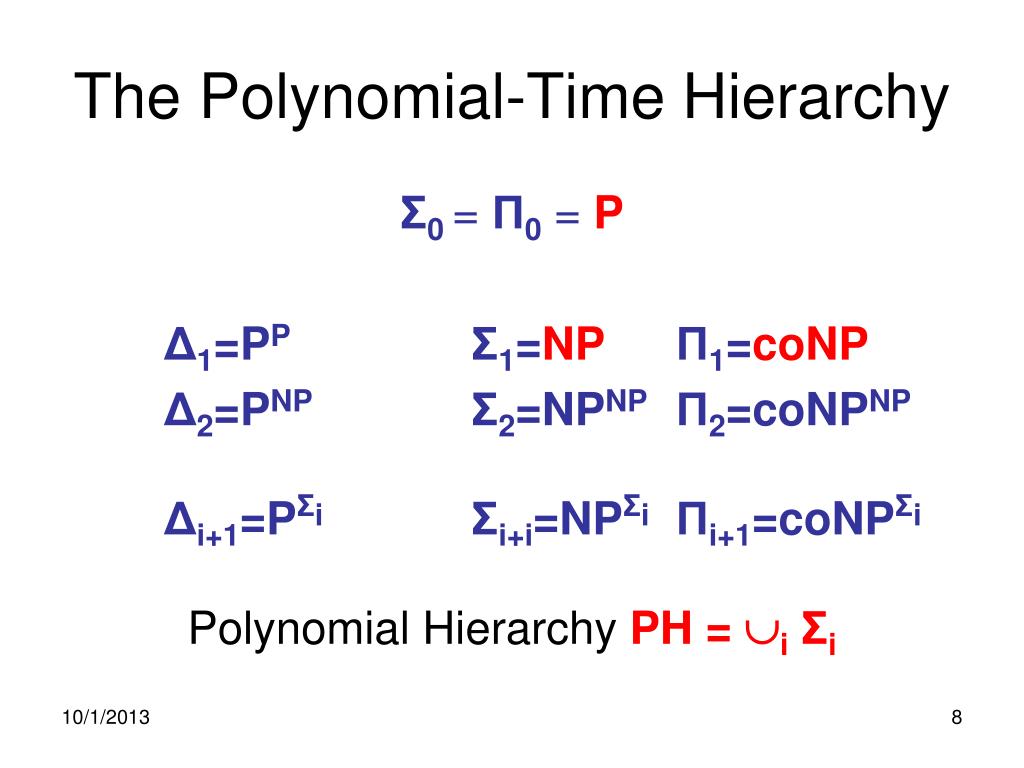 The Polynomial-Time Hierarchy

$\Sigma_0 = \Pi_0 = P$

$\Delta_1=P^P$ $\Sigma_1=NP$ $\Pi_1=coNP$

$\Delta_2=P^{NP}$ $\Sigma_2=NP^{NP}$ $\Pi_2=coNP^{NP}$

$\Delta_{i+1}=P^{\Sigma_i}$ $\Sigma_{i+i}=NP^{\Sigma_i}$ $\Pi_{i+1}=coNP^{\Sigma_i}$

Polynomial Hierarchy $PH = \cup_i \Sigma_i$

10/1/2013

8